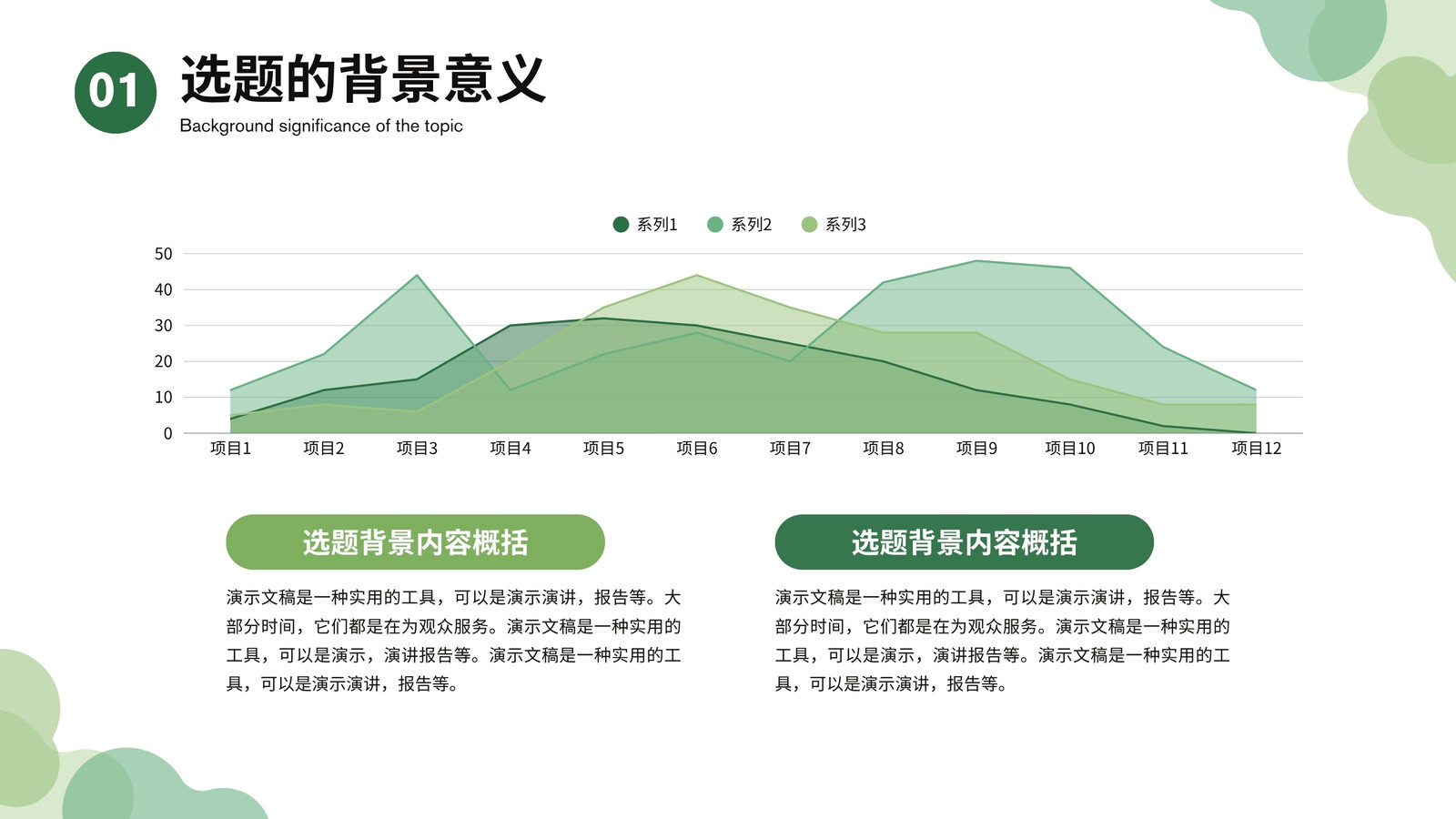 01 选题的背景意义
Background significance of the topic

系列1 系列2 系列3

50
40
30
20
10
0

项目1 项目2 项目3 项目4 项目5 项目6 项目7 项目8 项目9 项目10 项目11 项目12

选题背景内容概括

演示文稿是一种实用的工具，可以是演示演讲，报告等。大部分时间，它们都是在为观众服务。演示文稿是一种实用的工具，可以是演示，演讲报告等。演示文稿是一种实用的工具，可以是演示演讲，报告等。

选题背景内容概括

演示文稿是一种实用的工具，可以是演示演讲，报告等。大部分时间，它们都是在为观众服务。演示文稿是一种实用的工具，可以是演示，演讲报告等。演示文稿是一种实用的工具，可以是演示演讲，报告等。